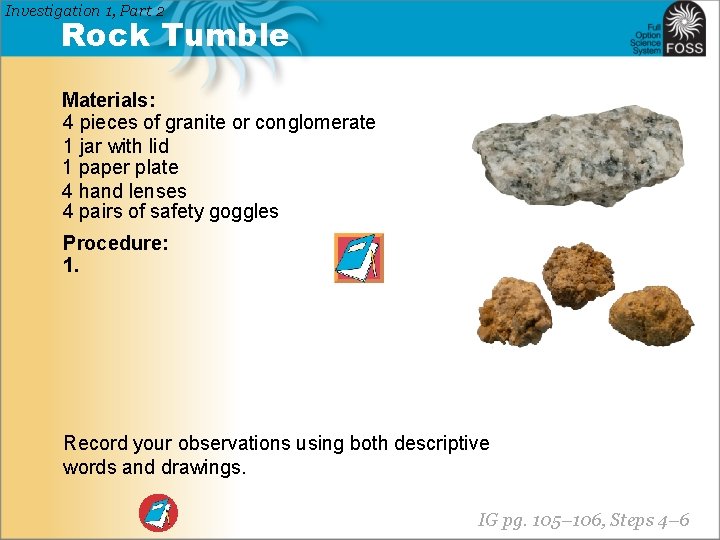 Investigation 1, Part 2
Rock Tumble

Full Option Science System FOSS

Materials:
4 pieces of granite or conglomerate
1 jar with lid
1 paper plate
4 hand lenses
4 pairs of safety goggles

Procedure:
1.

Record your observations using both descriptive words and drawings.

IG pg. 105–106, Steps 4–6